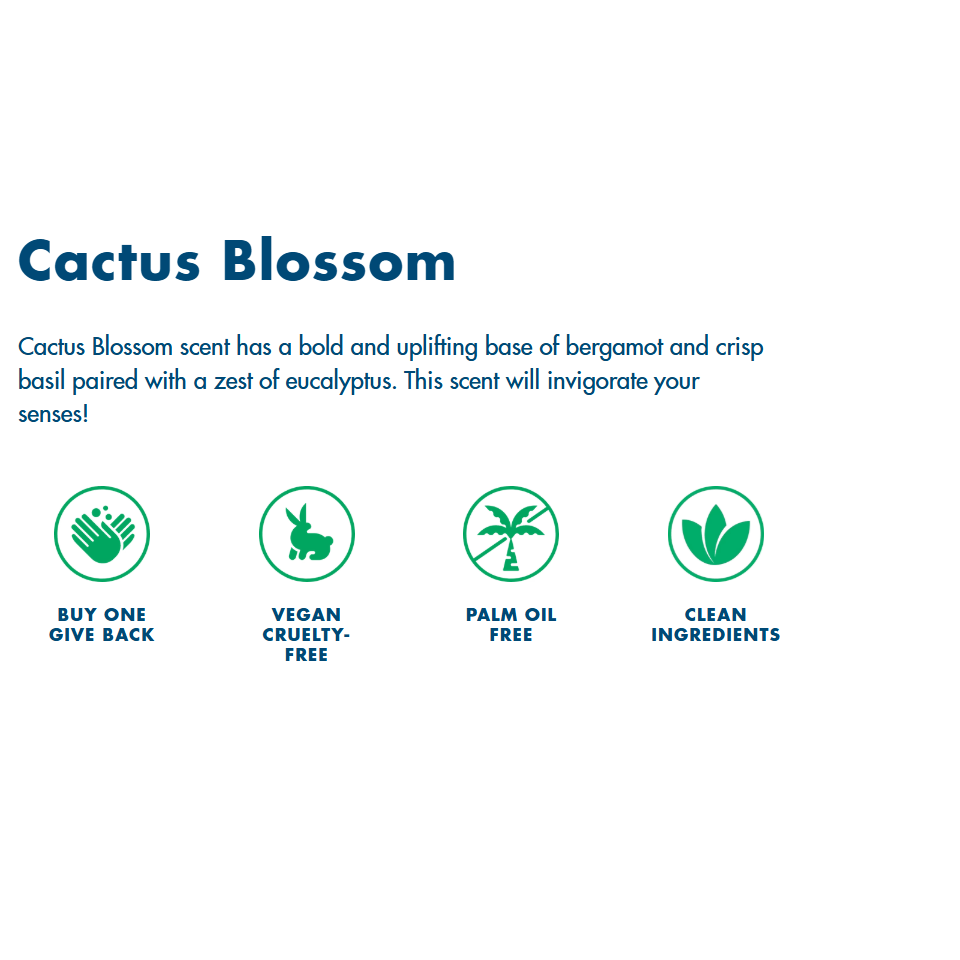 Cactus Blossom

Cactus Blossom scent has a bold and uplifting base of bergamot and crisp basil paired with a zest of eucalyptus. This scent will invigorate your senses!

BUY ONE GIVE BACK

VEGAN CRUELTY-FREE

PALM OIL FREE

CLEAN INGREDIENTS